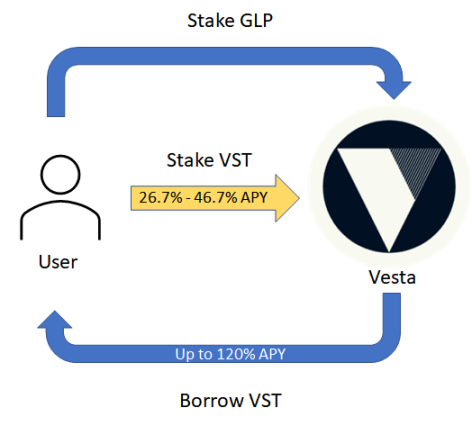 Stake GLP

Stake VST

26.7% - 46.7% APY

User

Vesta

Up to 120% APY

Borrow VST